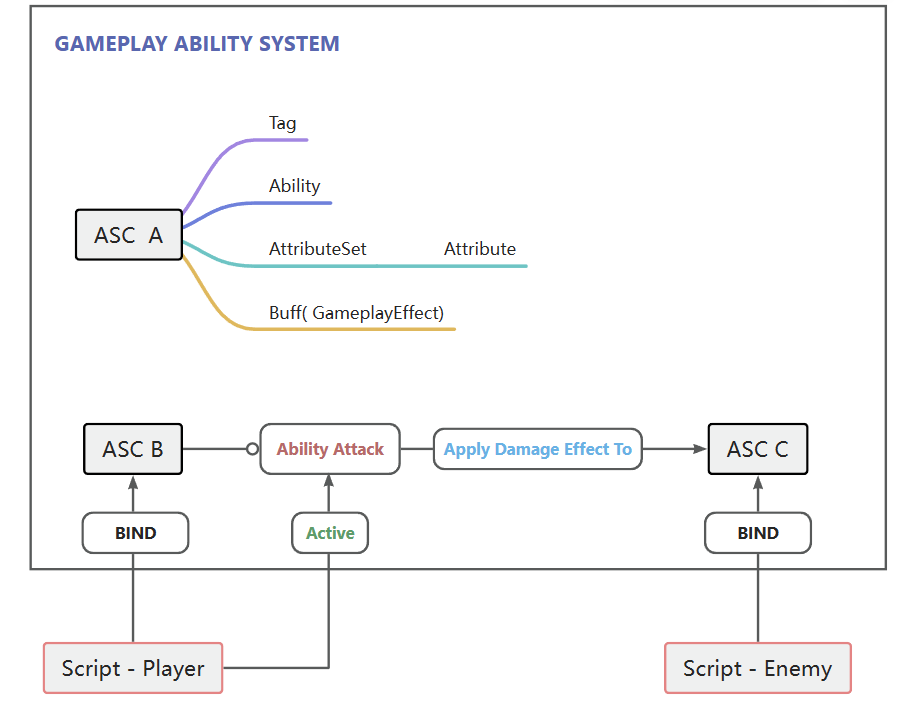 GAMEPLAY ABILITY SYSTEM

ASC A

Tag

Ability

AttributeSet

Attribute

Buff( GameplayEffect)

ASC B

Ability Attack

Apply Damage Effect To

ASC C

BIND

Active

BIND

Script - Player

Script - Enemy